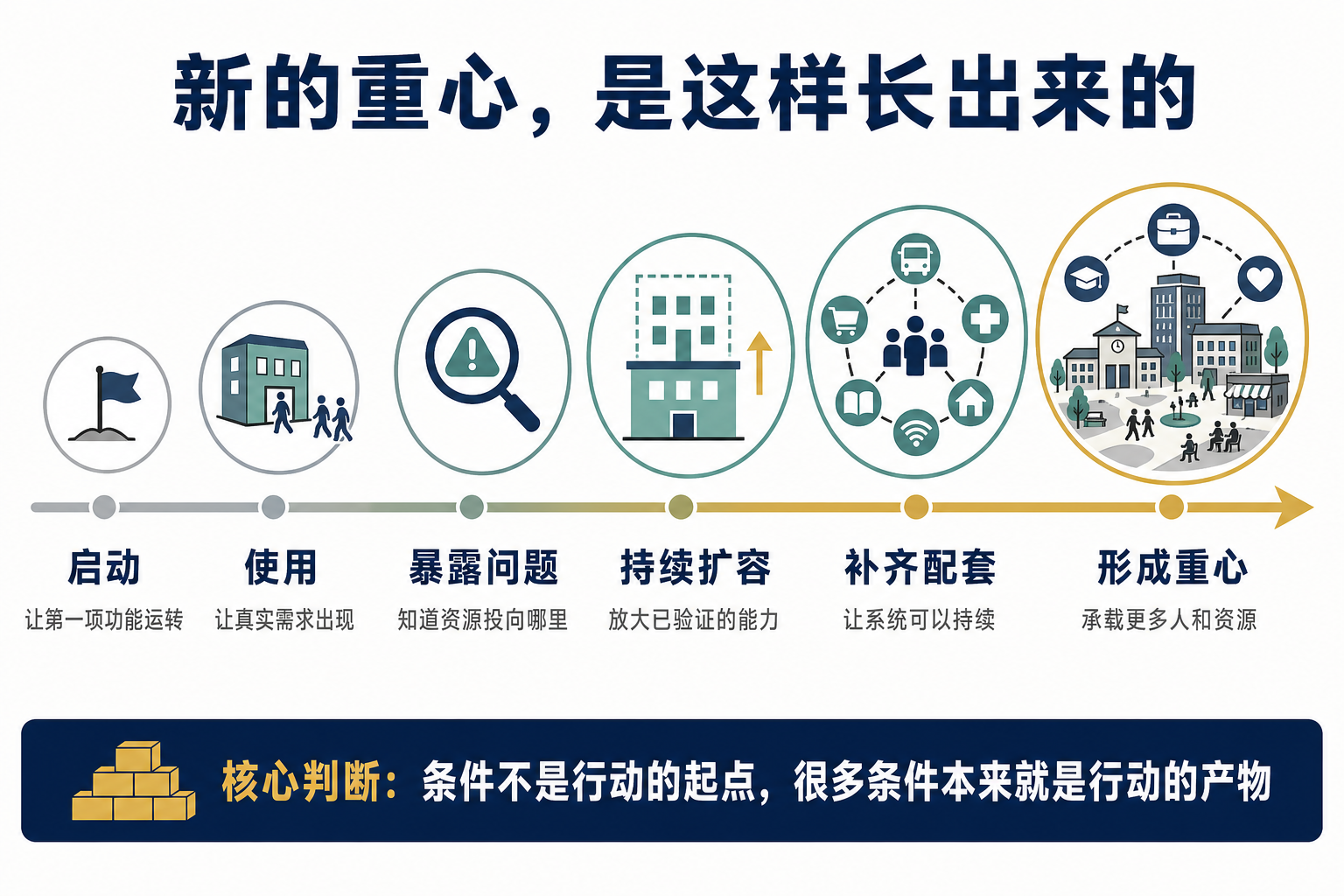 新的重心，是这样长出来的

启动
让第一项功能运转

使用
让真实需求出现

暴露问题
知道资源投向哪里

持续扩容
放大已验证的能力

补齐配套
让系统可以持续

形成重心
承载更多人和资源

核心判断：条件不是行动的起点，很多条件本来就是行动的产物